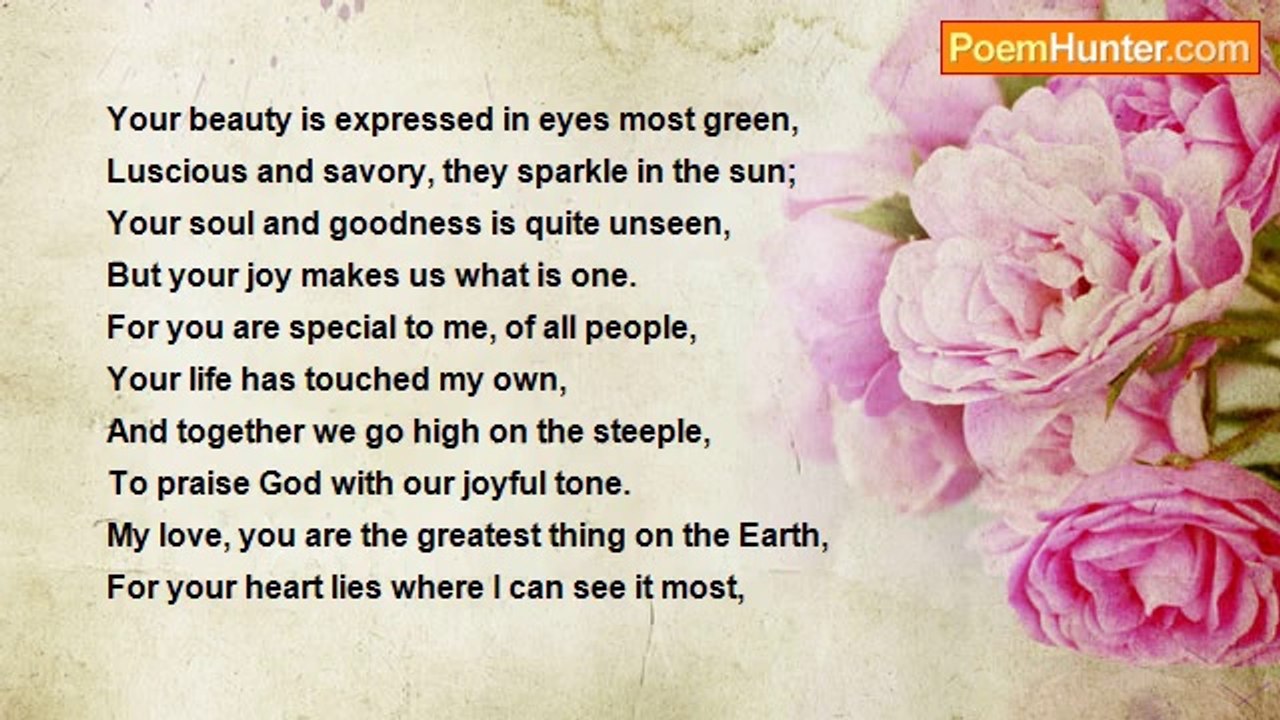 PoemHunter.com

Your beauty is expressed in eyes most green,
Luscious and savory, they sparkle in the sun;
Your soul and goodness is quite unseen,
But your joy makes us what is one.
For you are special to me, of all people,
Your life has touched my own,
And together we go high on the steeple,
To praise God with our joyful tone.
My love, you are the greatest thing on the Earth,
For your heart lies where I can see it most,